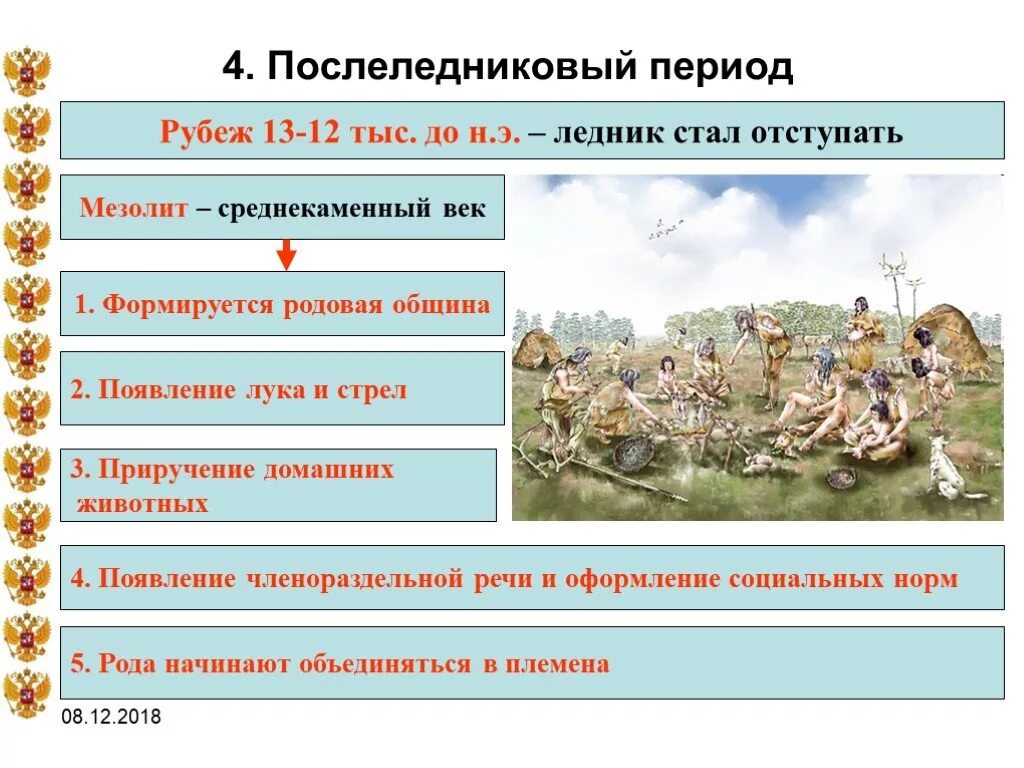 4. Послеледниковый период

Рубеж 13-12 тыс. до н.э. – ледник стал отступать

Мезолит – среднекаменный век

1. Формируется родовая община

2. Появление лука и стрел

3. Приручение домашних животных

4. Появление членораздельной речи и оформление социальных норм

5. Рода начинают объединяться в племена

08.12.2018